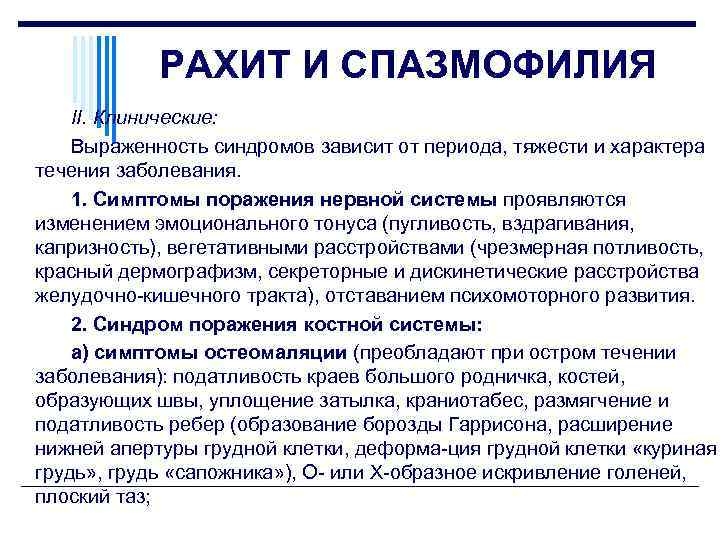 РАХИТ И СПАЗМОФИЛИЯ

II. Клинические:

Выраженность синдромов зависит от периода, тяжести и характера течения заболевания.

1. Симптомы поражения нервной системы проявляются изменением эмоционального тонуса (пугливость, вздрагивания, капризность), вегетативными расстройствами (чрезмерная потливость, красный дермографизм, секреторные и дискинетические расстройства желудочно-кишечного тракта), отставанием психомоторного развития.

2. Синдром поражения костной системы:

а) симптомы остеомаляции (преобладают при остром течении заболевания): податливость краев большого родничка, костей, образующих швы, уплощение затылка, краниотабес, размягчение и податливость ребер (образование борозды Гаррисона, расширение нижней апертуры грудной клетки, деформа-ция грудной клетки «куриная грудь», грудь «сапожника»), О- или Х-образное искривление голеней, плоский таз;